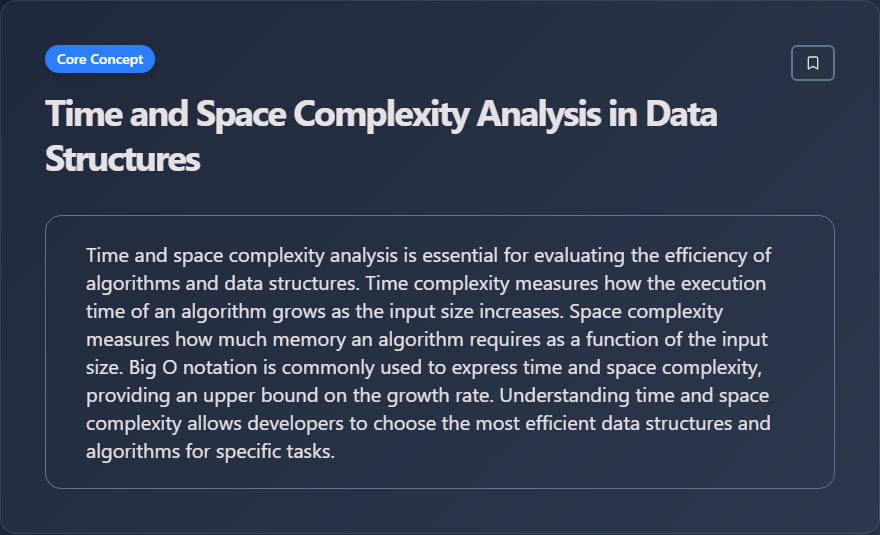 Core Concept

Time and Space Complexity Analysis in Data Structures

Time and space complexity analysis is essential for evaluating the efficiency of algorithms and data structures. Time complexity measures how the execution time of an algorithm grows as the input size increases. Space complexity measures how much memory an algorithm requires as a function of the input size. Big O notation is commonly used to express time and space complexity, providing an upper bound on the growth rate. Understanding time and space complexity allows developers to choose the most efficient data structures and algorithms for specific tasks.